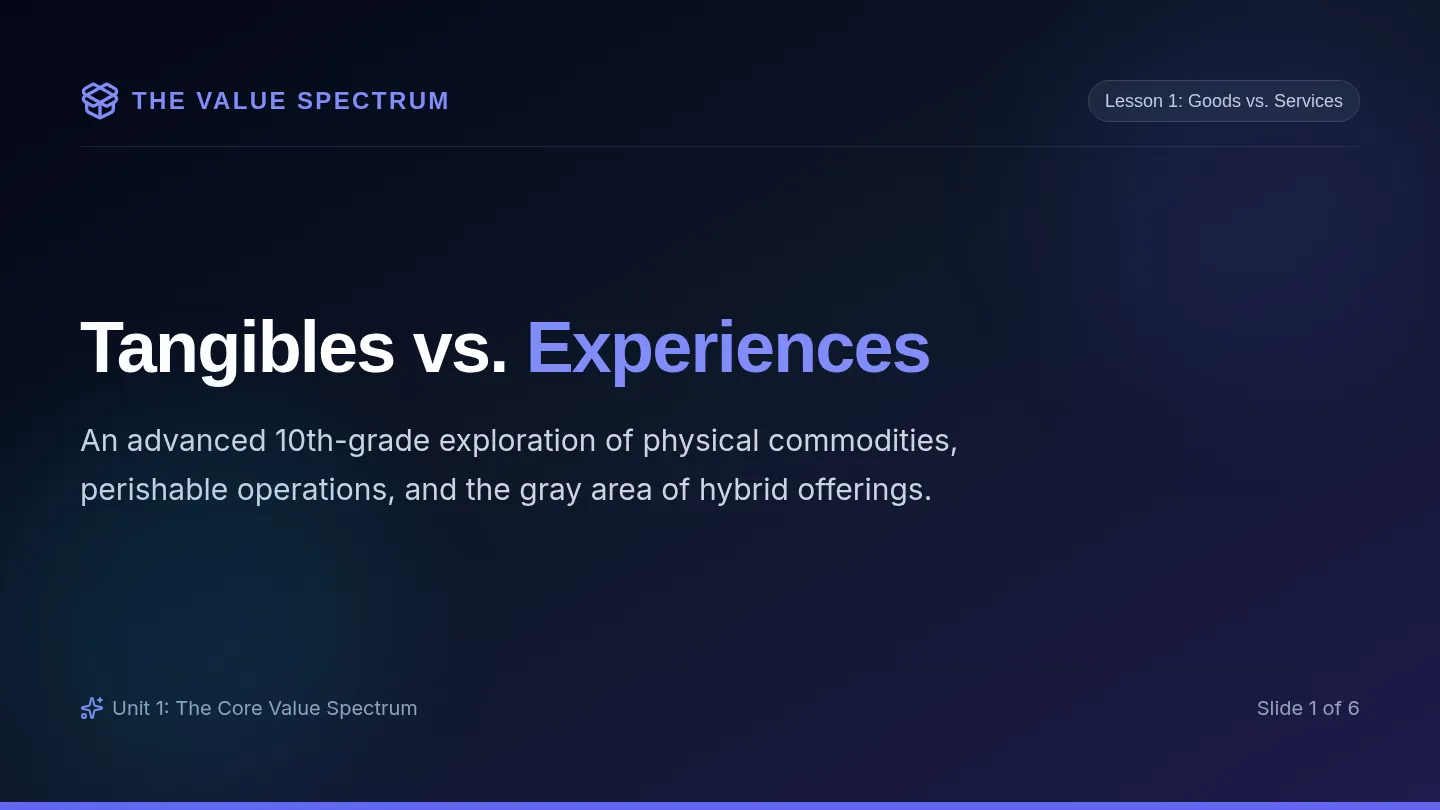 THE VALUE SPECTRUM

Lesson 1: Goods vs. Services

Tangibles vs. Experiences

An advanced 10th-grade exploration of physical commodities, perishable operations, and the gray area of hybrid offerings.

Unit 1: The Core Value Spectrum

Slide 1 of 6